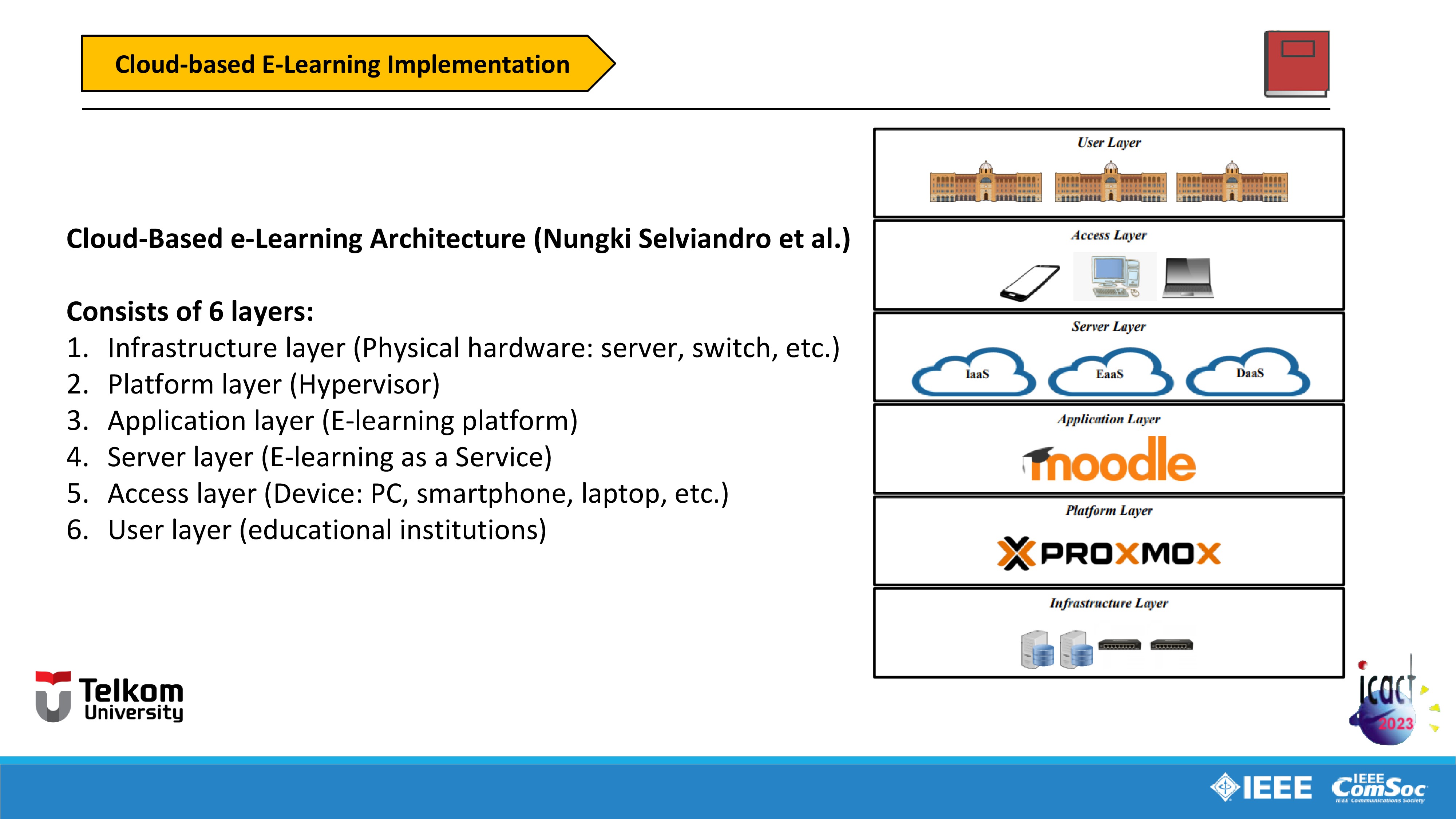 Cloud-based E-Learning Implementation

Cloud-Based e-Learning Architecture (Nungki Selviandro et al.)

Consists of 6 layers:
1. Infrastructure layer (Physical hardware: server, switch, etc.)
2. Platform layer (Hypervisor)
3. Application layer (E-learning platform)
4. Server layer (E-learning as a Service)
5. Access layer (Device: PC, smartphone, laptop, etc.)
6. User layer (educational institutions)

User Layer

Access Layer

Server Layer

IaaS EaaS DaaS

Application Layer

moodle

Platform Layer

PROXMOX

Infrastructure Layer

Telkom University

icact 2023

IEEE IEEE ComSoc IEEE Communications Society